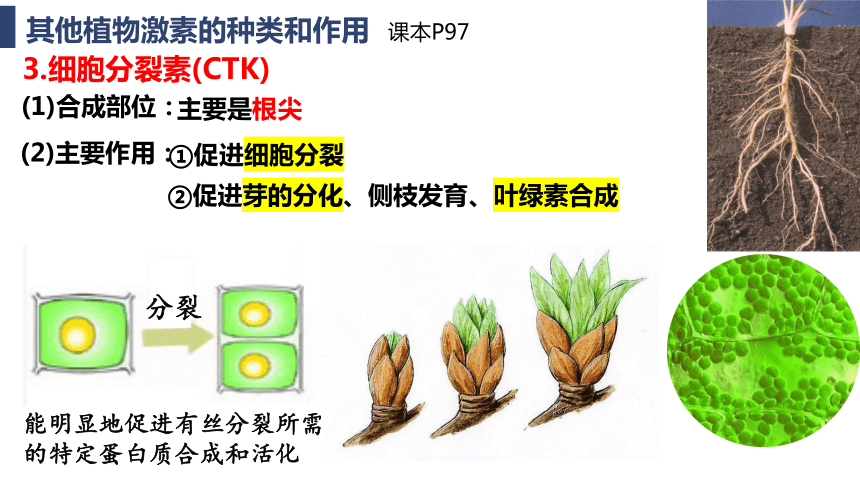 其他植物激素的种类和作用 课本P97

3.细胞分裂素(CTK)

(1)合成部位：主要是根尖

(2)主要作用：①促进细胞分裂

②促进芽的分化、侧枝发育、叶绿素合成

分裂

能明显地促进有丝分裂所需的特定蛋白质合成和活化